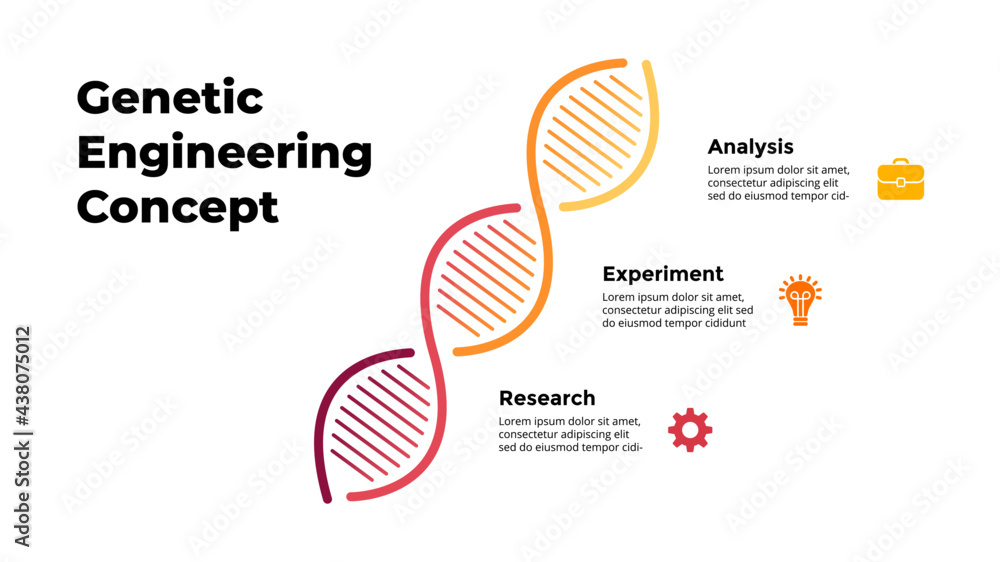 Genetic Engineering Concept

Analysis
Lorem ipsum dolor sit amet, consectetur adipiscing elit sed do eiusmod tempor cid-

Experiment
Lorem ipsum dolor sit amet, consectetur adipiscing elit sed do eiusmod tempor cididunt

Research
Lorem ipsum dolor sit amet, consectetur adipiscing elit sed do eiusmod tempor cidi-

Adobe Stock | #438075012